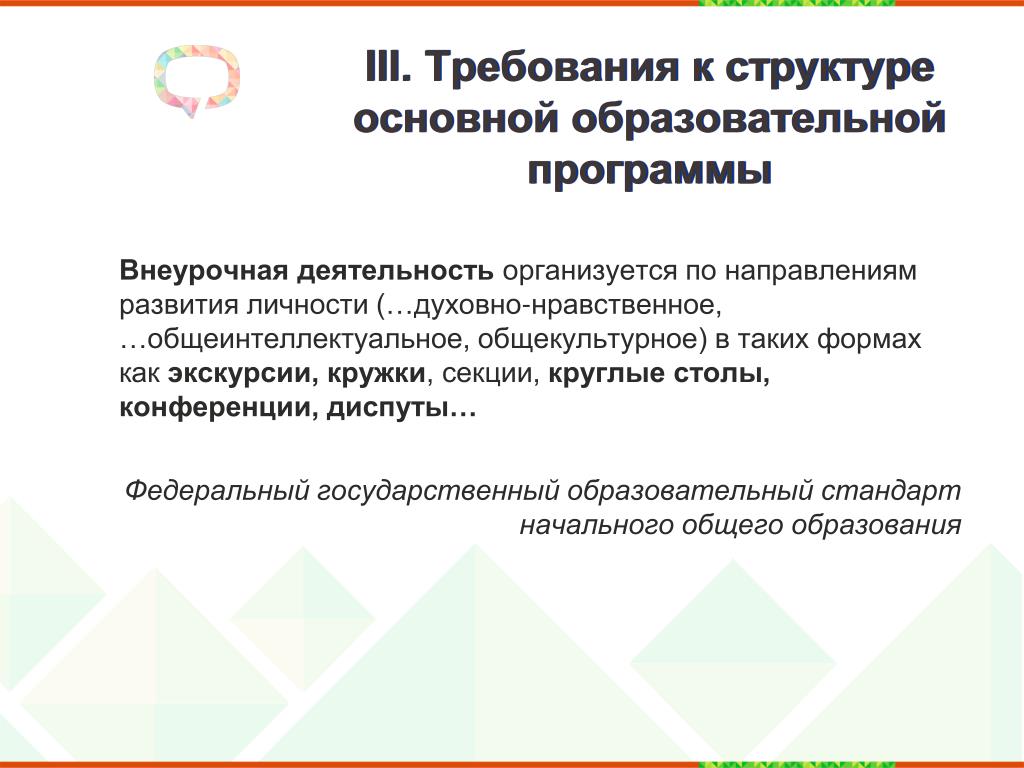 III. Требования к структуре основной образовательной программы

Внеурочная деятельность организуется по направлениям развития личности (…духовно-нравственное, …общеинтеллектуальное, общекультурное) в таких формах как экскурсии, кружки, секции, круглые столы, конференции, диспуты…

Федеральный государственный образовательный стандарт начального общего образования